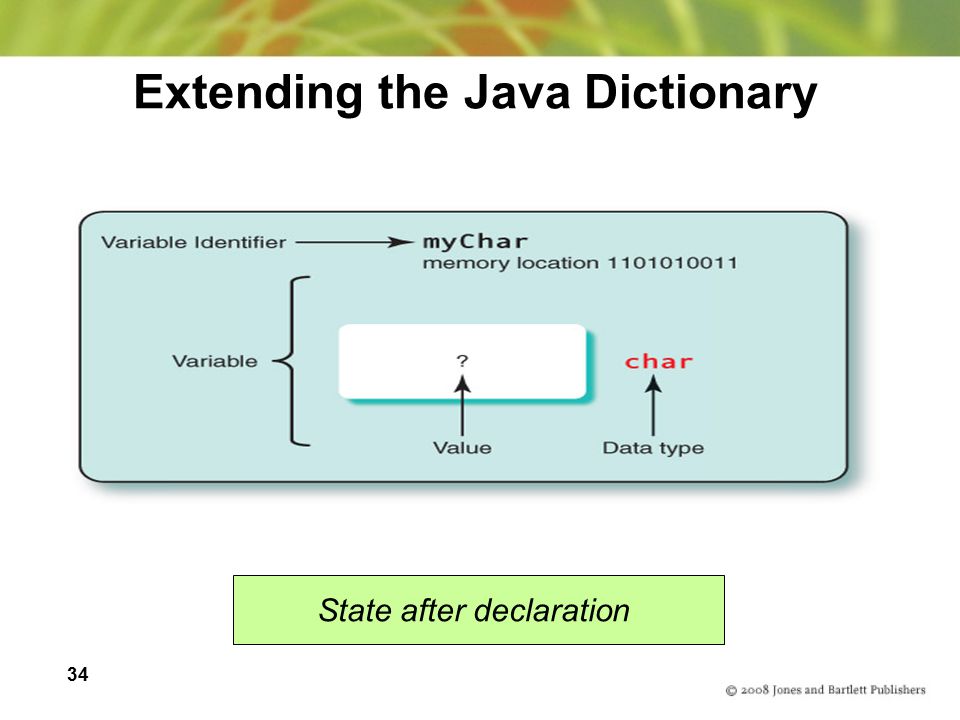 Extending the Java Dictionary

Variable Identifier

myChar
memory location 1101010011

Variable

?

char

Value

Data type

State after declaration

34

© 2008 Jones and Bartlett Publishers